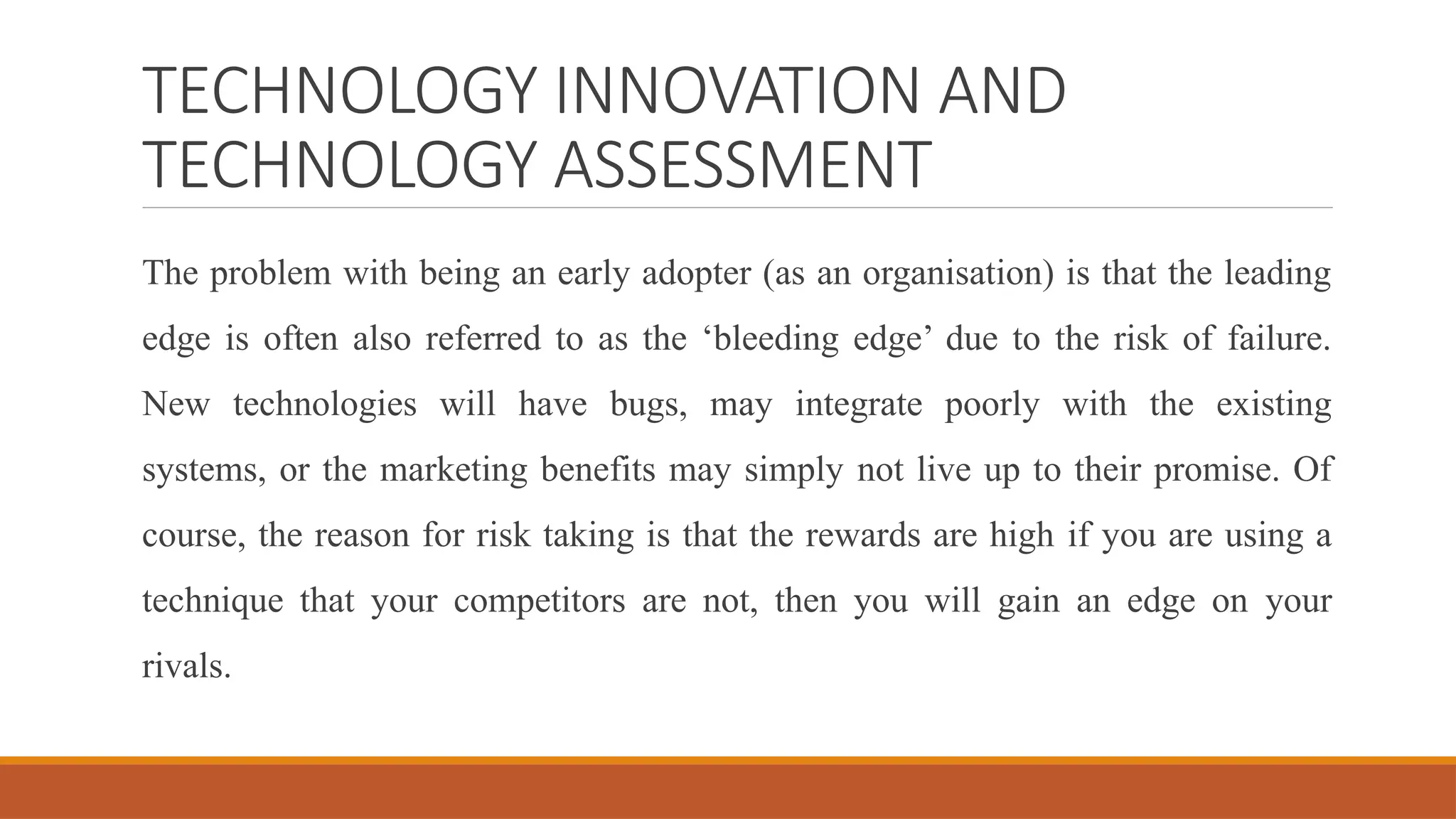 TECHNOLOGY INNOVATION AND TECHNOLOGY ASSESSMENT

The problem with being an early adopter (as an organisation) is that the leading edge is often also referred to as the ‘bleeding edge’ due to the risk of failure. New technologies will have bugs, may integrate poorly with the existing systems, or the marketing benefits may simply not live up to their promise. Of course, the reason for risk taking is that the rewards are high if you are using a technique that your competitors are not, then you will gain an edge on your rivals.